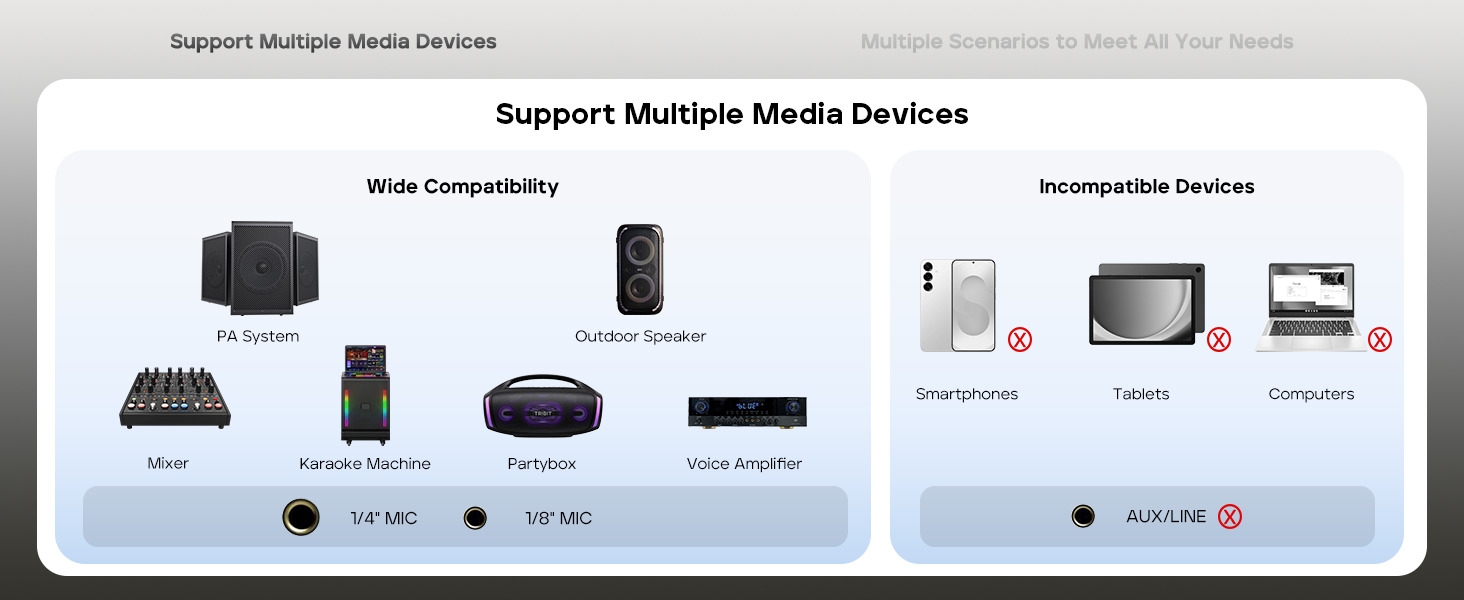 Support Multiple Media Devices

Multiple Scenarios to Meet All Your Needs

Support Multiple Media Devices

Wide Compatibility

PA System

Outdoor Speaker

Mixer

Karaoke Machine

TRIBIT

Partybox

Voice Amplifier

1/4" MIC

1/8" MIC

Incompatible Devices

Smartphones

Tablets

Computers

AUX/LINE